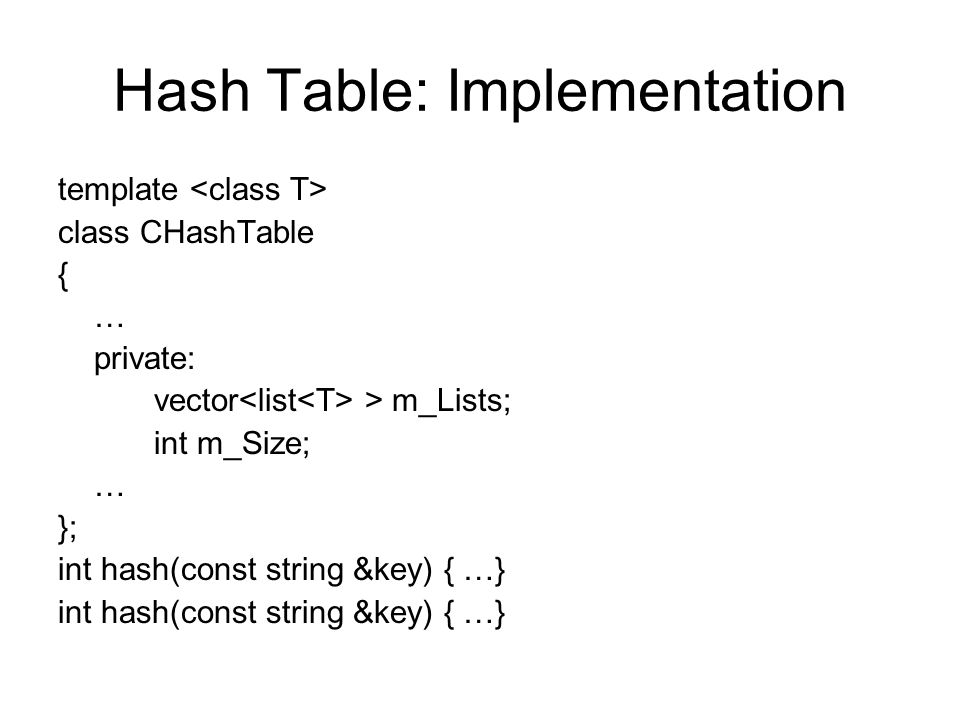 Hash Table: Implementation

template <class T>
class CHashTable
{
…
private:
vector<list<T> > m_Lists;
int m_Size;
…
};
int hash(const string &key) { …}
int hash(const string &key) { …}